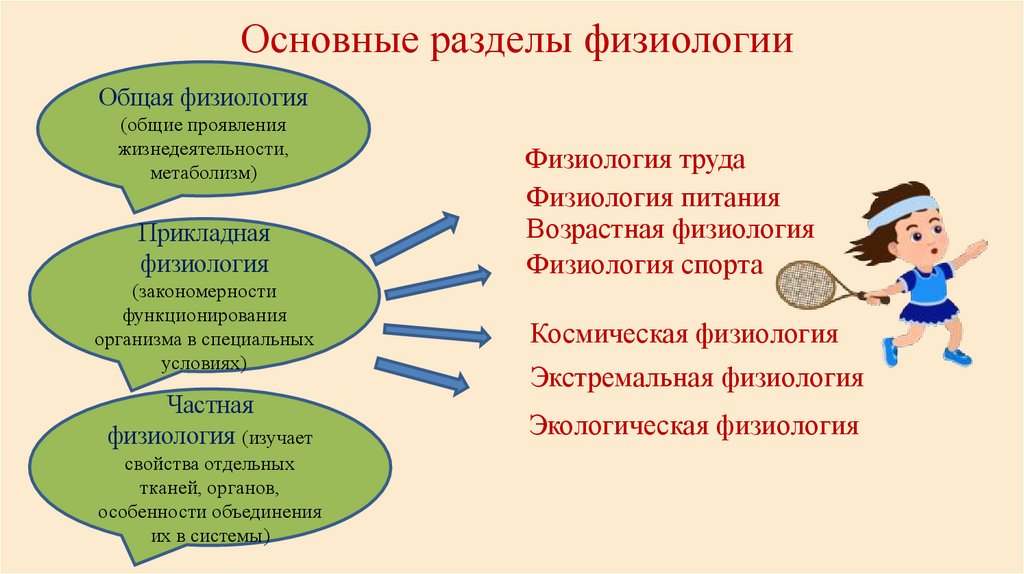 Основные разделы физиологии

Общая физиология (общие проявления жизнедеятельности, метаболизм)

Прикладная физиология (закономерности функционирования организма в специальных условиях)

Частная физиология (изучает свойства отдельных тканей, органов, особенности объединения их в системы)

Физиология труда
Физиология питания
Возрастная физиология
Физиология спорта

Космическая физиология
Экстремальная физиология
Экологическая физиология